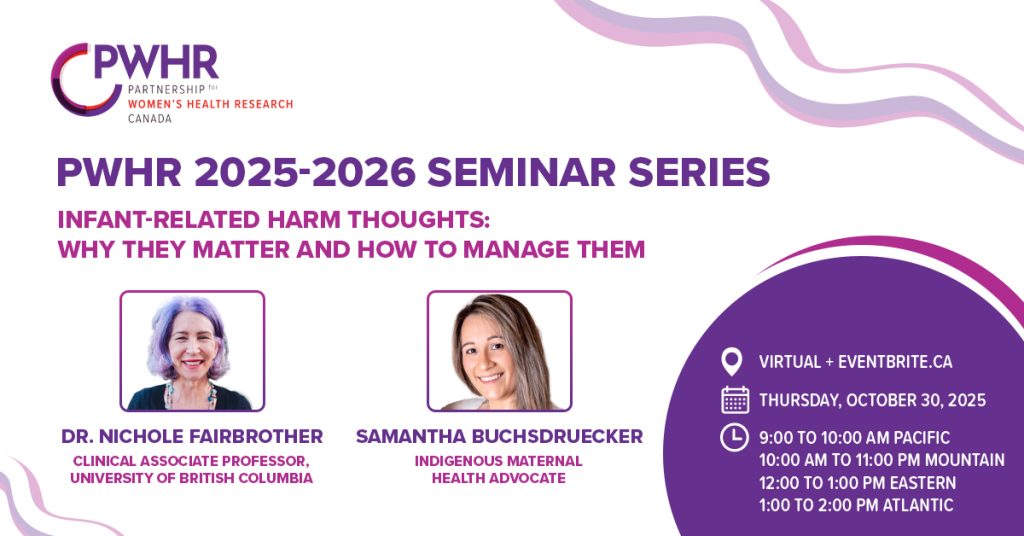 PWHR
PARTNERSHIP for WOMEN'S HEALTH RESEARCH CANADA

PWHR 2025-2026 SEMINAR SERIES

INFANT-RELATED HARM THOUGHTS: WHY THEY MATTER AND HOW TO MANAGE THEM

DR. NICHOLE FAIRBROTHER
CLINICAL ASSOCIATE PROFESSOR, UNIVERSITY OF BRITISH COLUMBIA

SAMANTHA BUCHSDRUECKER
INDIGENOUS MATERNAL HEALTH ADVOCATE

VIRTUAL + EVENTBRITE.CA

THURSDAY, OCTOBER 30, 2025

9:00 TO 10:00 AM PACIFIC
10:00 AM TO 11:00 PM MOUNTAIN
12:00 TO 1:00 PM EASTERN
1:00 TO 2:00 PM ATLANTIC